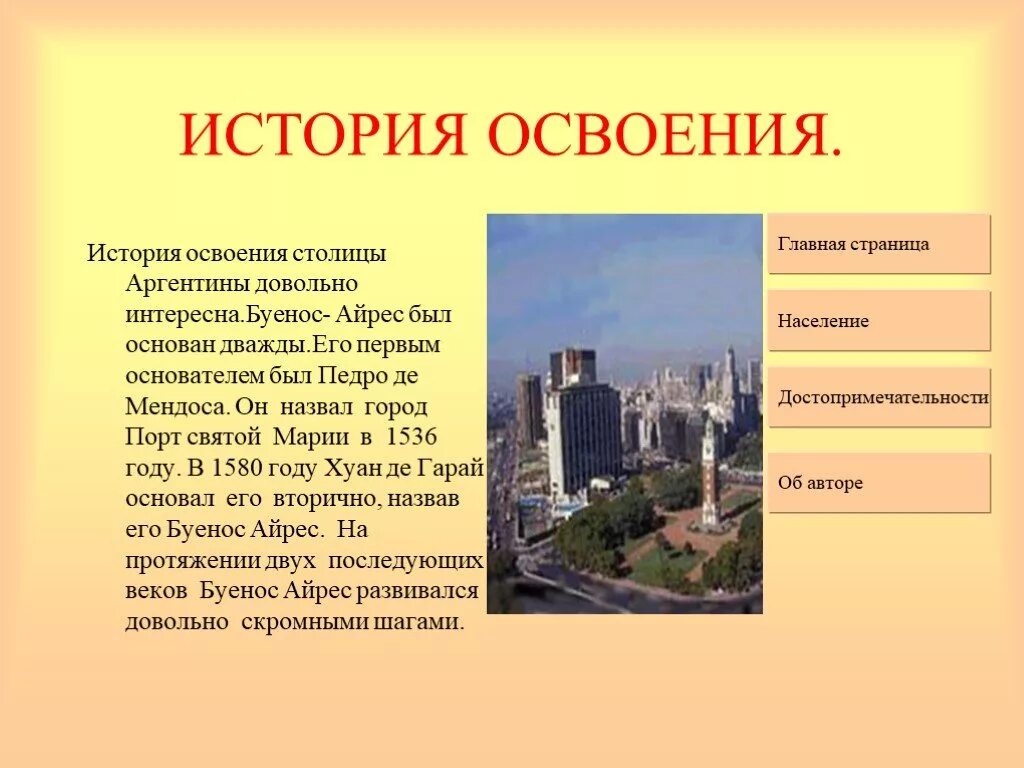 ИСТОРИЯ ОСВОЕНИЯ.

История освоения столицы Аргентины довольно интересна.Буенос- Айрес был основан дважды.Его первым основателем был Педро де Мендоса. Он назвал город Порт святой Марии в 1536 году. В 1580 году Хуан де Гарай основал его вторично, назвав его Буенос Айрес. На протяжении двух последующих веков Буенос Айрес развивался довольно скромными шагами.

Главная страница

Население

Достопримечательности

Об авторе